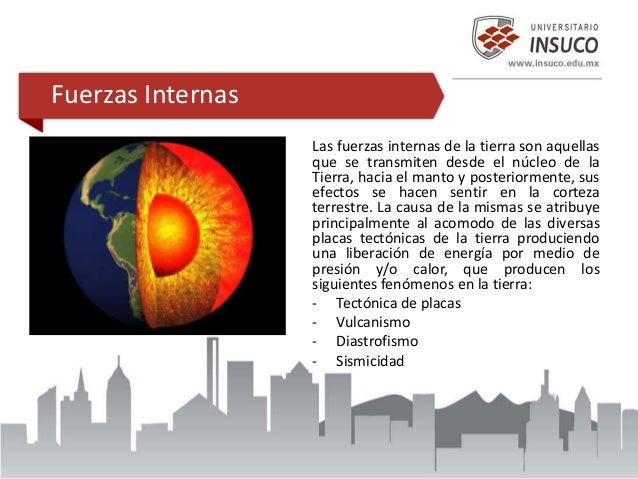 UNIVERSITARIO
INSUCO
www.insuco.edu.mx

Fuerzas Internas

Las fuerzas internas de la tierra son aquellas que se transmiten desde el núcleo de la Tierra, hacia el manto y posteriormente, sus efectos se hacen sentir en la corteza terrestre. La causa de la mismas se atribuye principalmente al acomodo de las diversas placas tectónicas de la tierra produciendo una liberación de energía por medio de presión y/o calor, que producen los siguientes fenómenos en la tierra:
- Tectónica de placas
- Vulcanismo
- Diastrofismo
- Sismicidad